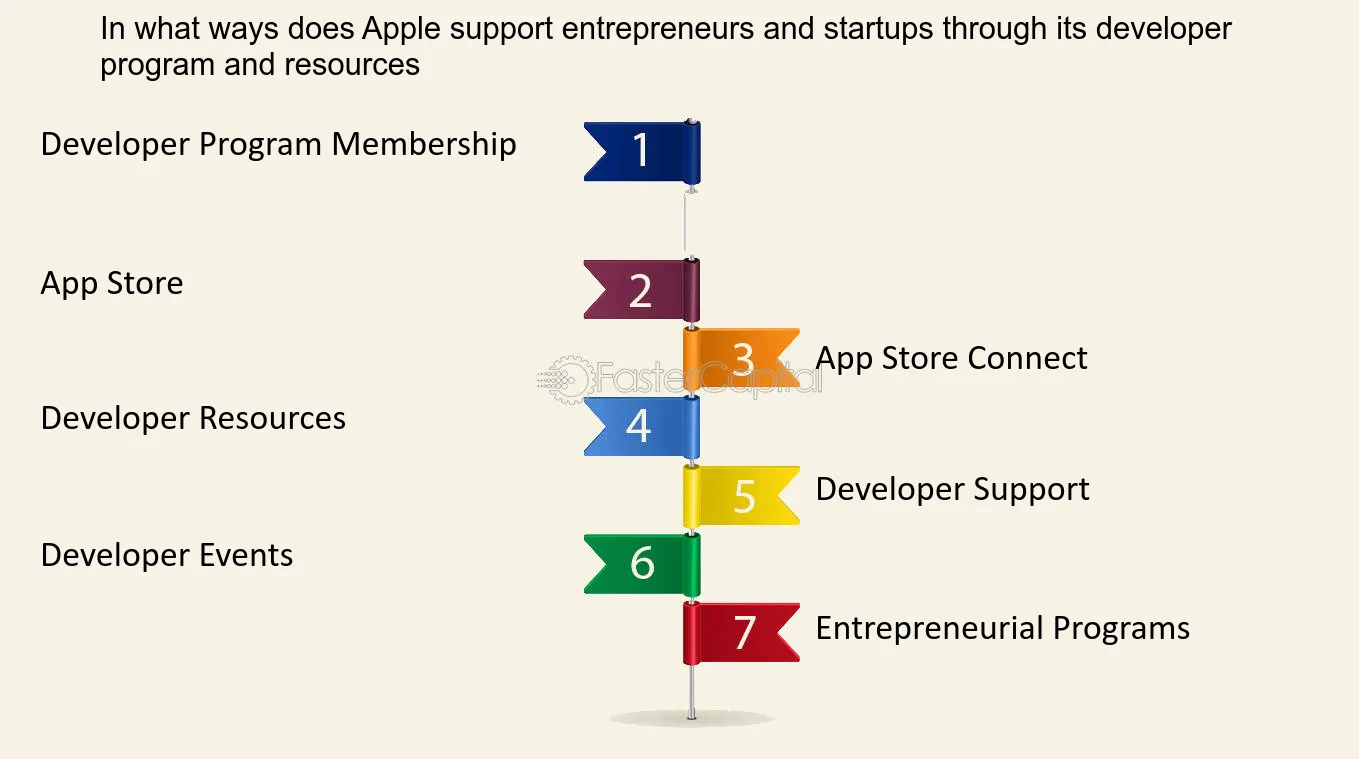 In what ways does Apple support entrepreneurs and startups through its developer program and resources

Developer Program Membership
1

App Store
2

3
App Store Connect

FasterCapital

Developer Resources
4

5
Developer Support

Developer Events
6

7
Entrepreneurial Programs